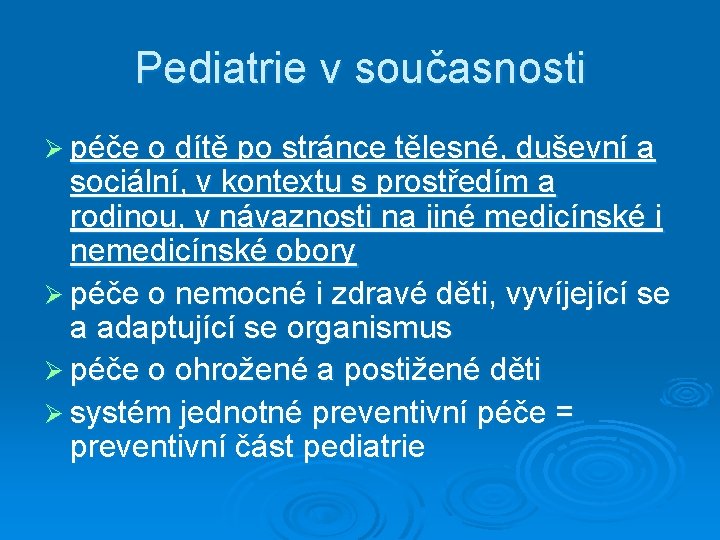 Pediatrie v současnosti

➢ péče o dítě po stránce tělesné, duševní a sociální, v kontextu s prostředím a rodinou, v návaznosti na jiné medicínské i nemedicínské obory

➢ péče o nemocné i zdravé děti, vyvíjející se a adaptující se organismus

➢ péče o ohrožené a postižené děti

➢ systém jednotné preventivní péče = preventivní část pediatrie